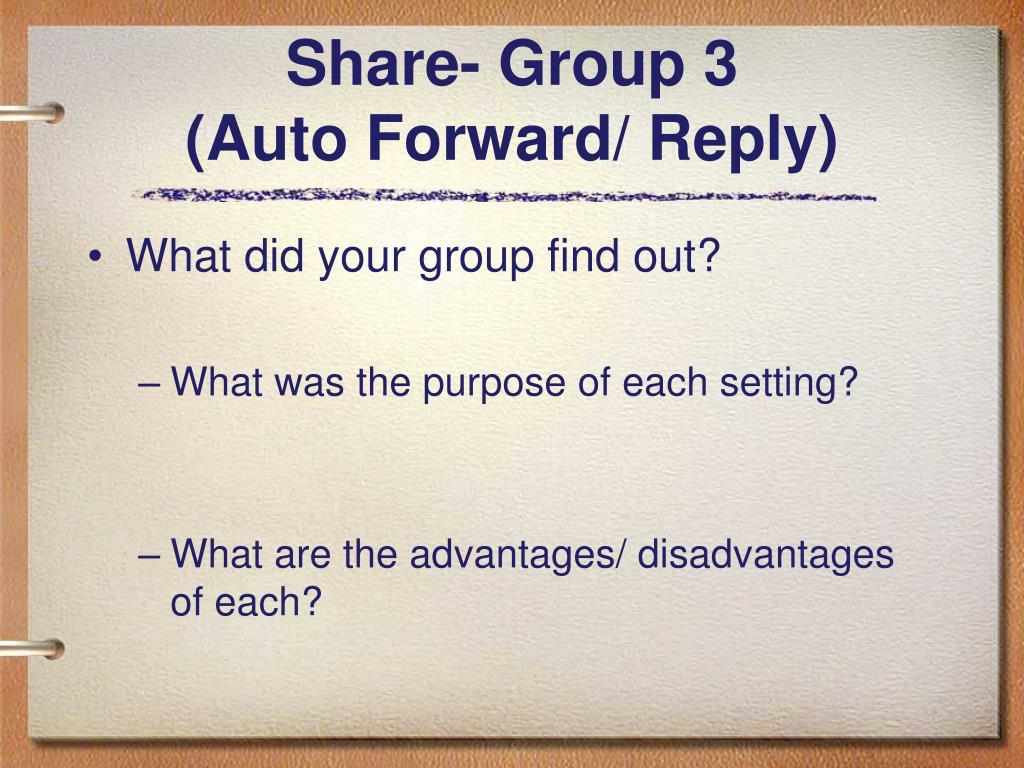 Share- Group 3
(Auto Forward/ Reply)

• What did your group find out?

– What was the purpose of each setting?

– What are the advantages/ disadvantages of each?